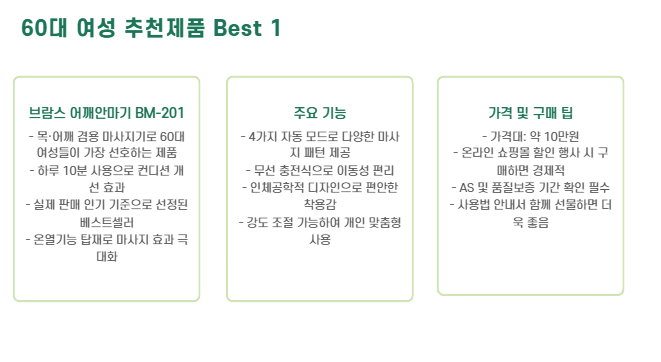 60대 여성 추천제품 Best 1

브람스 어깨안마기 BM-201

- 목·어깨 겸용 마사지기로 60대 여성들이 가장 선호하는 제품
- 하루 10분 사용으로 컨디션 개선 효과
- 실제 판매 인기 기준으로 선정된 베스트셀러
- 온열기능 탑재로 마사지 효과 극대화

주요 기능

- 4가지 자동 모드로 다양한 마사지 패턴 제공
- 무선 충전식으로 이동성 편리
- 인체공학적 디자인으로 편안한 착용감
- 강도 조절 가능하여 개인 맞춤형 사용

가격 및 구매 팁

- 가격대: 약 10만원
- 온라인 쇼핑몰 할인 행사 시 구매하면 경제적
- AS 및 품질보증 기간 확인 필수
- 사용법 안내서 함께 선물하면 더욱 좋음